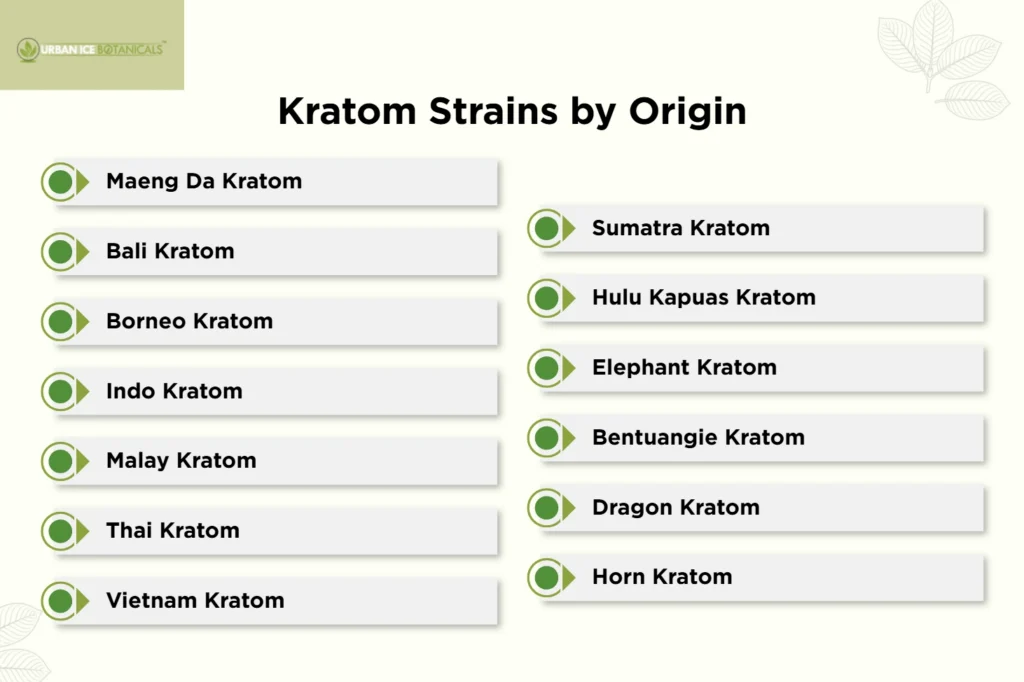 URBAN ICE BOTANICALS™

Kratom Strains by Origin

Maeng Da Kratom

Bali Kratom

Borneo Kratom

Indo Kratom

Malay Kratom

Thai Kratom

Vietnam Kratom

Sumatra Kratom

Hulu Kapuas Kratom

Elephant Kratom

Bentuangie Kratom

Dragon Kratom

Horn Kratom